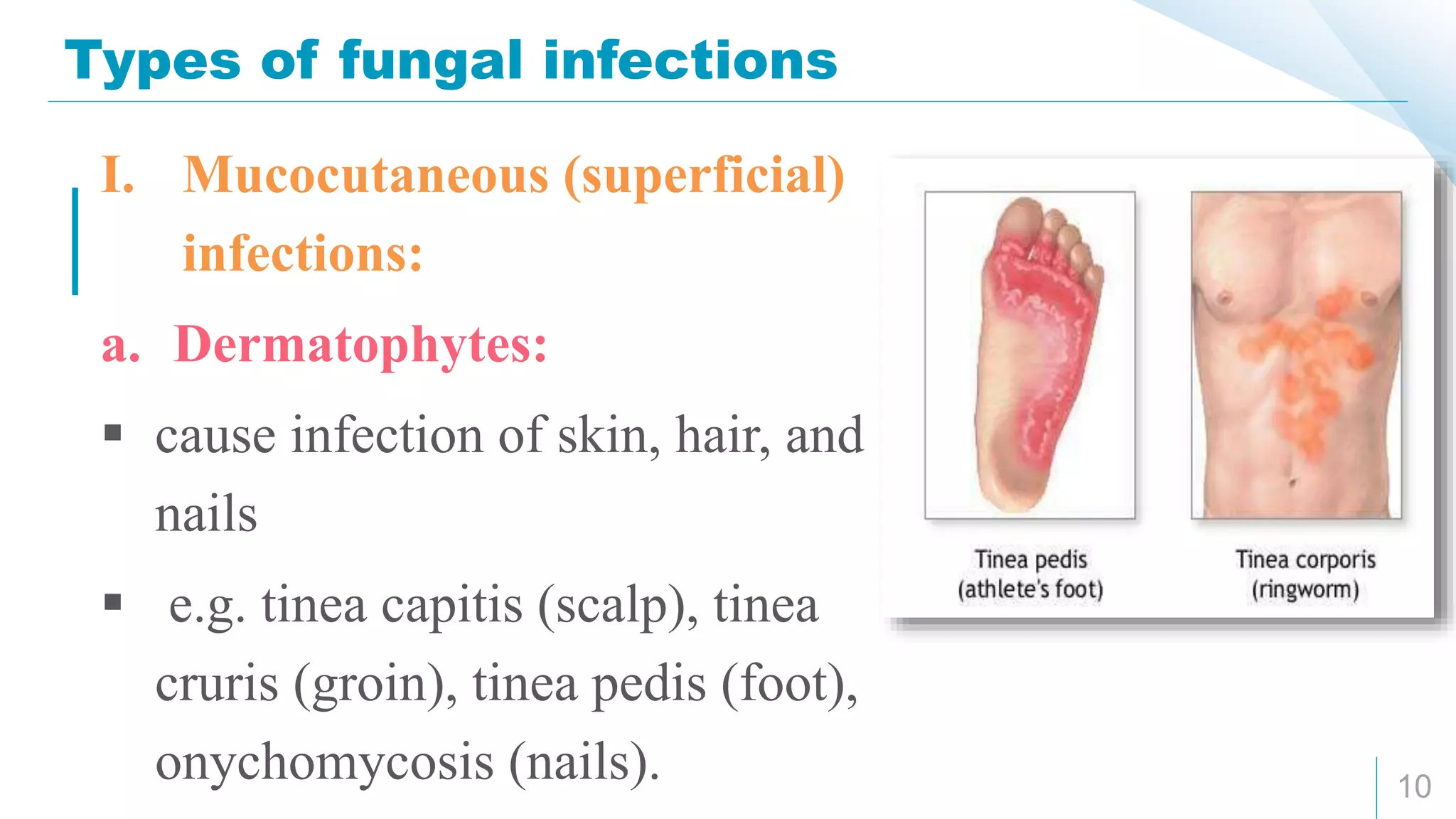 Types of fungal infections

I. Mucocutaneous (superficial) infections:

a. Dermatophytes:

▪ cause infection of skin, hair, and nails

▪ e.g. tinea capitis (scalp), tinea cruris (groin), tinea pedis (foot), onychomycosis (nails).

Tinea pedis (athlete's foot)

Tinea corporis (ringworm)

10